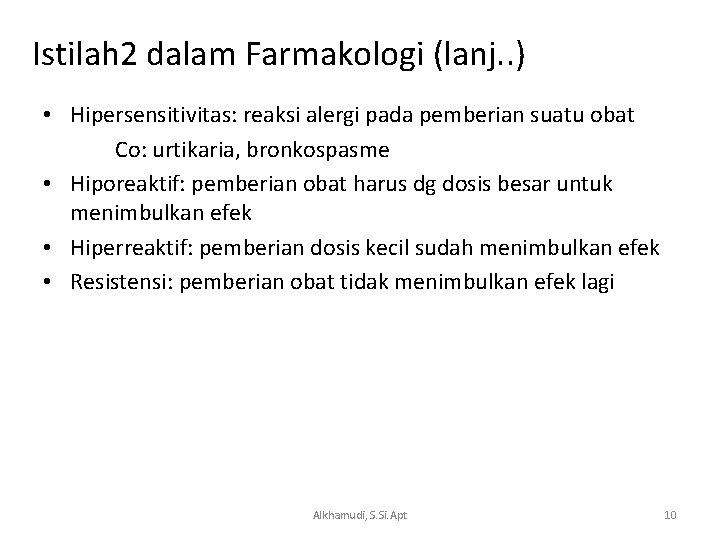 Istilah2 dalam Farmakologi (lanj..)

• Hipersensitivitas: reaksi alergi pada pemberian suatu obat
Co: urtikaria, bronkospasme
• Hiporeaktif: pemberian obat harus dg dosis besar untuk menimbulkan efek
• Hiperreaktif: pemberian dosis kecil sudah menimbulkan efek
• Resistensi: pemberian obat tidak menimbulkan efek lagi

Alkhamudi, S.Si.Apt

10